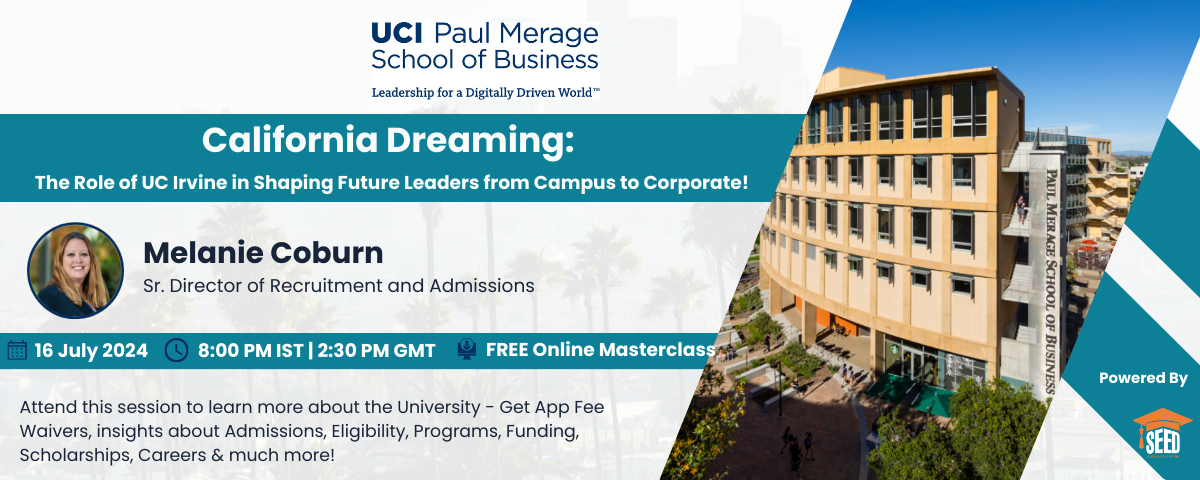 UCI Paul Merage School of Business

Leadership for a Digitally Driven World™

California Dreaming:

The Role of UC Irvine in Shaping Future Leaders from Campus to Corporate!

Melanie Coburn

Sr. Director of Recruitment and Admissions

16 July 2024 8:00 PM IST | 2:30 PM GMT FREE Online Masterclass

Attend this session to learn more about the University - Get App Fee Waivers, insights about Admissions, Eligibility, Programs, Funding, Scholarships, Careers & much more!

PAUL MERAGE SCHOOL OF BUSINESS

Powered By

SEED